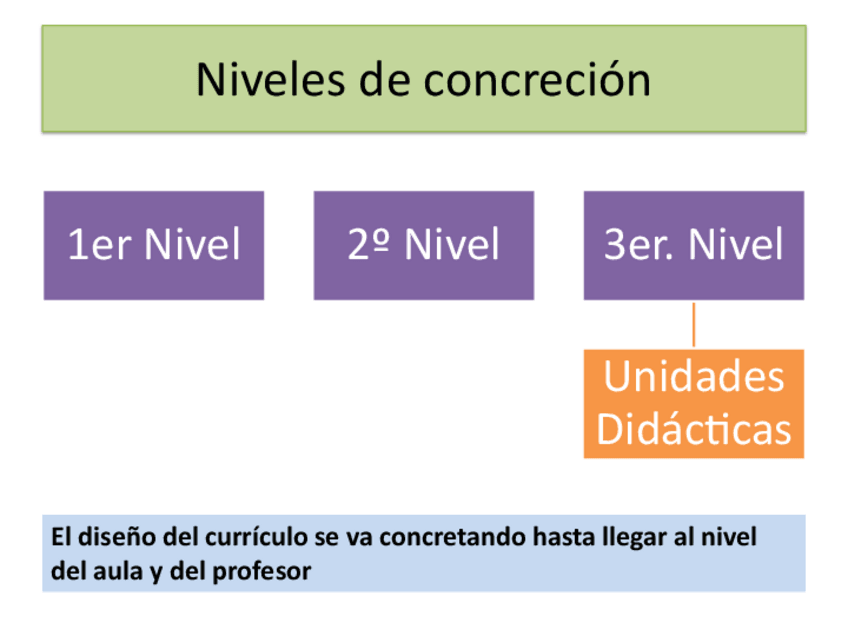 Niveles de concreción

1er Nivel

2º Nivel

3er. Nivel

Unidades Didácticas

El diseño del currículo se va concretando hasta llegar al nivel del aula y del profesor